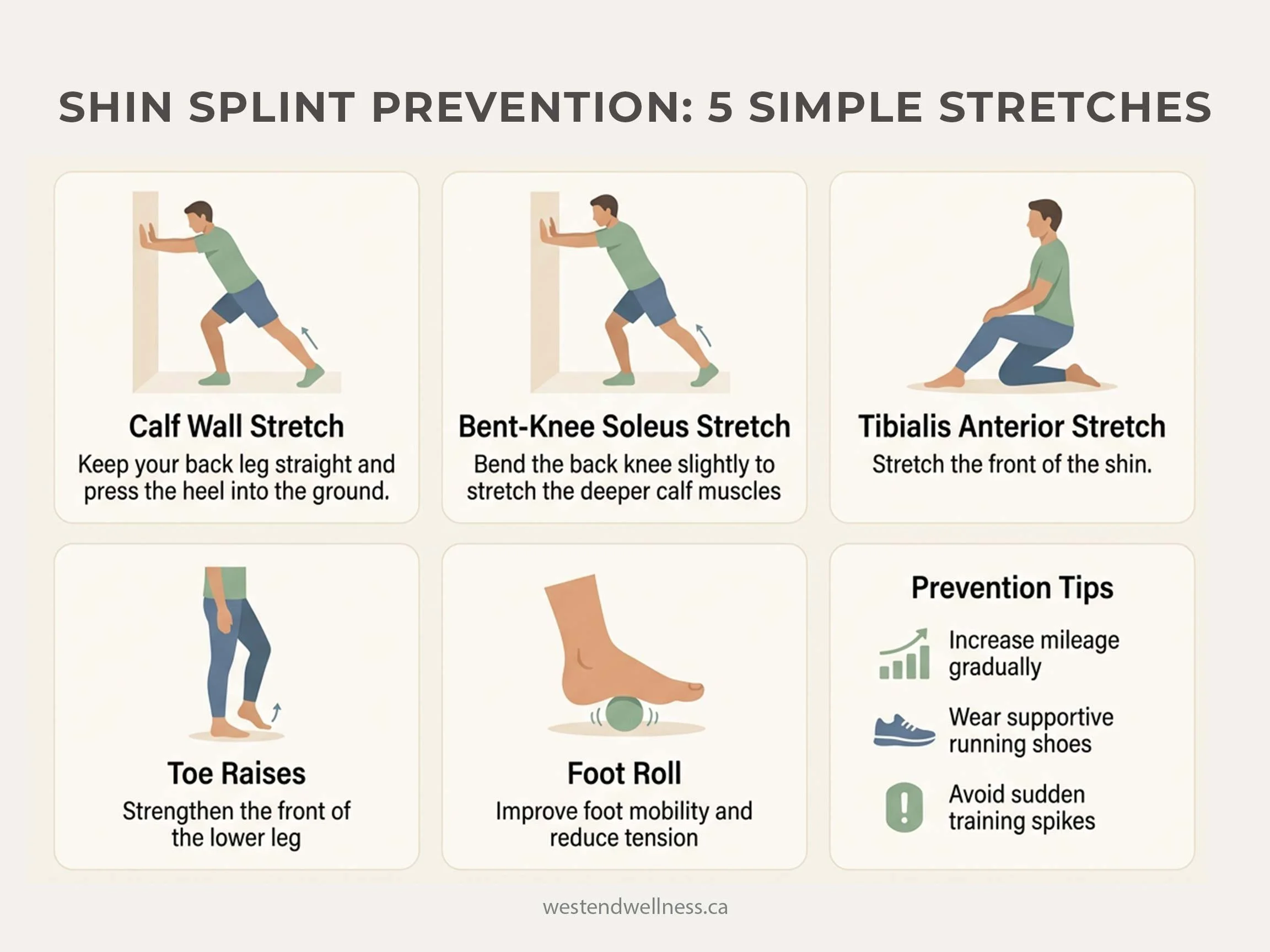 SHIN SPLINT PREVENTION: 5 SIMPLE STRETCHES

Calf Wall Stretch
Keep your back leg straight and press the heel into the ground.

Bent-Knee Soleus Stretch
Bend the back knee slightly to stretch the deeper calf muscles

Tibialis Anterior Stretch
Stretch the front of the shin.

Toe Raises
Strengthen the front of the lower leg

Foot Roll
Improve foot mobility and reduce tension

Prevention Tips
Increase mileage gradually
Wear supportive running shoes
Avoid sudden training spikes

westendwellness.ca